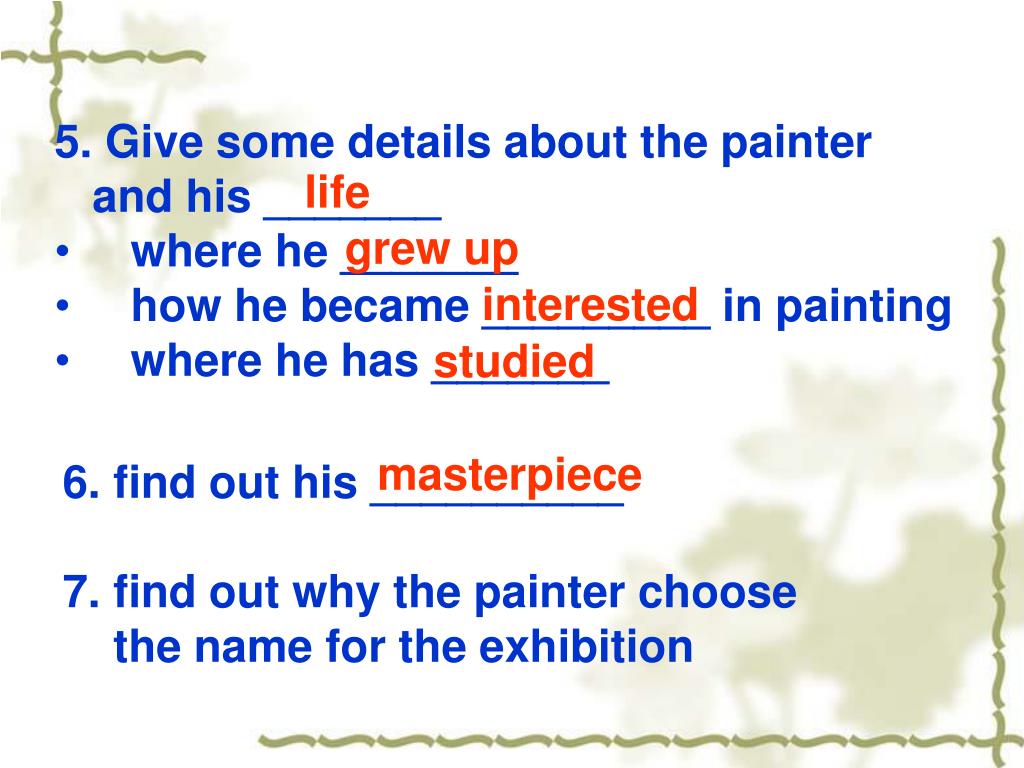 5. Give some details about the painter and his life
• where he grew up
• how he became interested in painting
• where he has studied

6. find out his masterpiece

7. find out why the painter choose the name for the exhibition